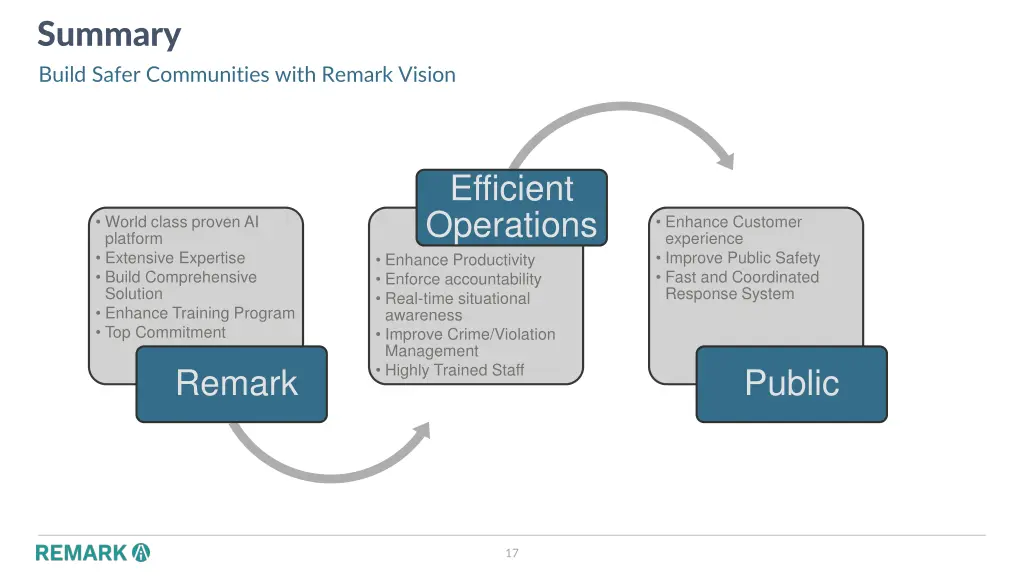 Summary

Build Safer Communities with Remark Vision

• World class proven AI platform
• Extensive Expertise
• Build Comprehensive Solution
• Enhance Training Program
• Top Commitment

Remark

Efficient Operations

• Enhance Productivity
• Enforce accountability
• Real-time situational awareness
• Improve Crime/Violation Management
• Highly Trained Staff

• Enhance Customer experience
• Improve Public Safety
• Fast and Coordinated Response System

Public

REMARK

17